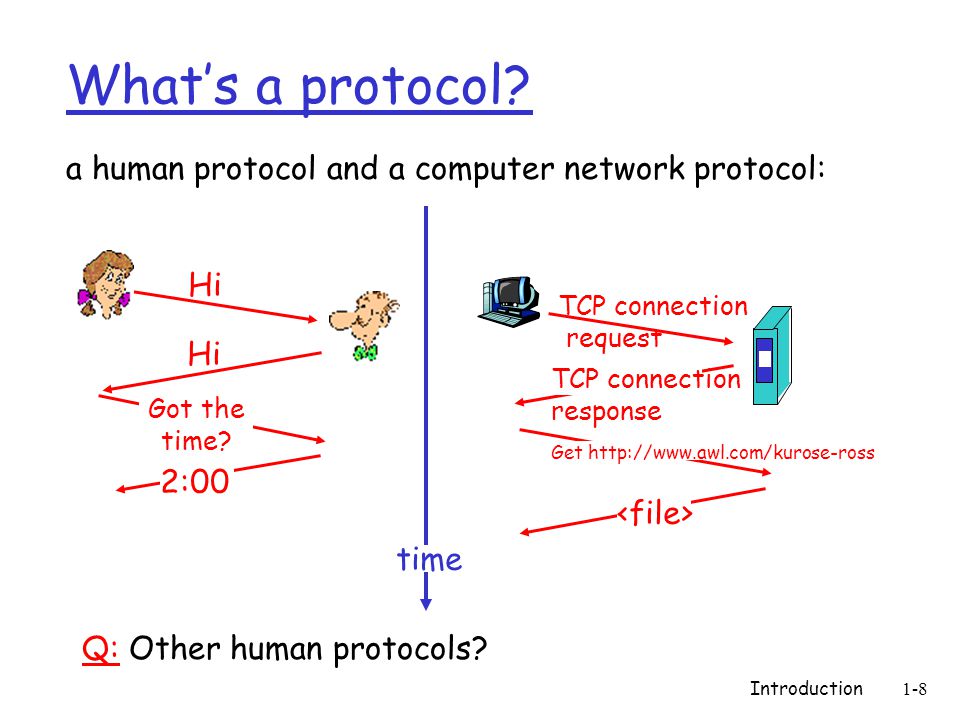 What's a protocol?

a human protocol and a computer network protocol:

Hi

Hi

Got the time?

2:00

TCP connection request

TCP connection response

Get http://www.awl.com/kurose-ross

<file>

time

Q: Other human protocols?

Introduction 1-8